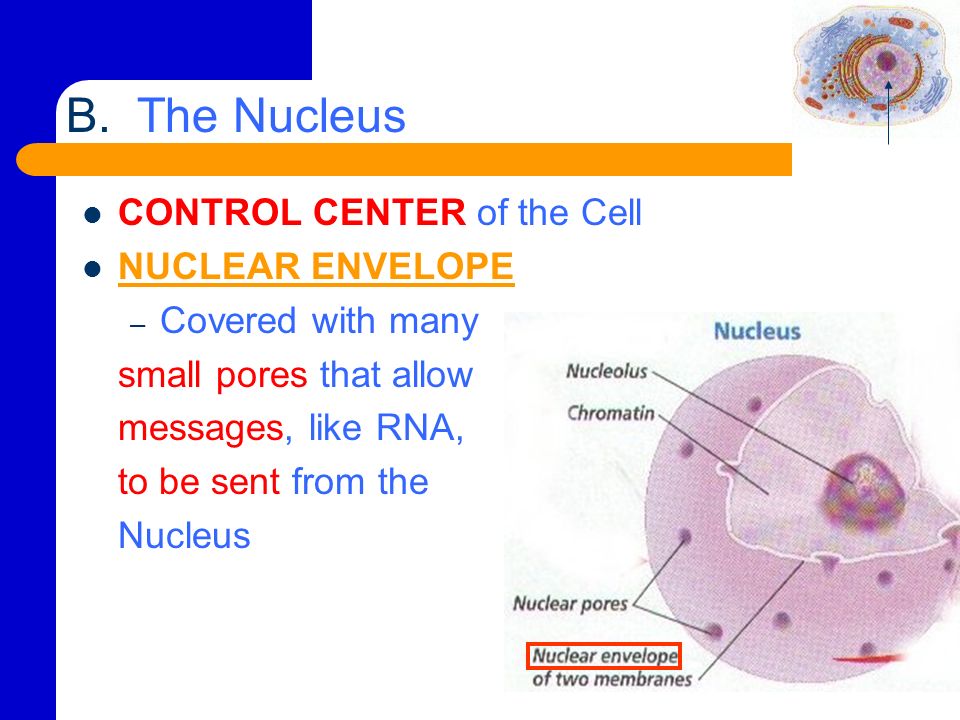 B. The Nucleus

- CONTROL CENTER of the Cell
- NUCLEAR ENVELOPE
  – Covered with many small pores that allow messages, like RNA, to be sent from the Nucleus

Nucleus

Nucleolus

Chromatin

Nuclear pores

Nuclear envelope of two membranes